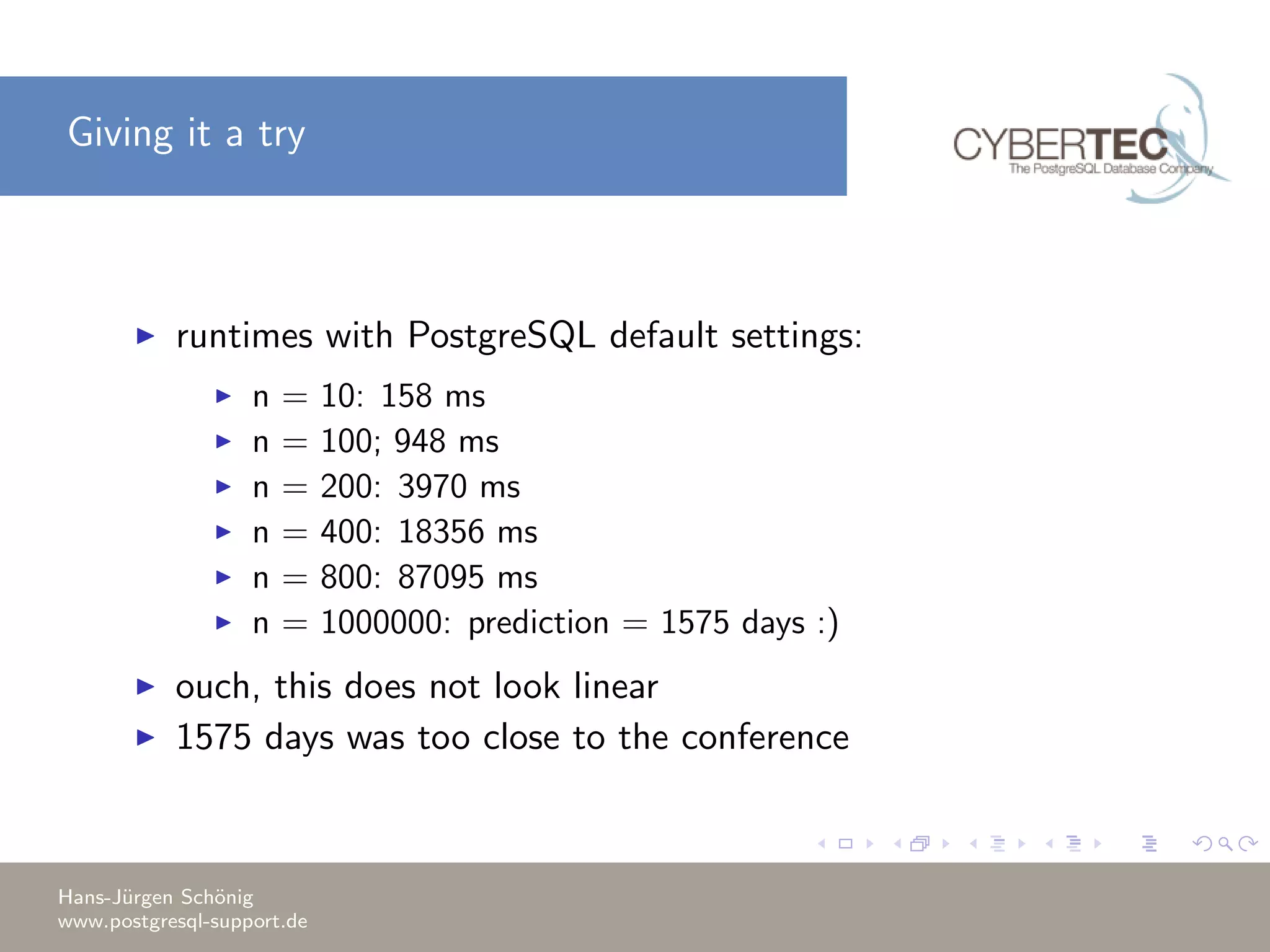 Giving it a try

CYBERTEC
The PostgreSQL Database Company

▶ runtimes with PostgreSQL default settings:
  ▶ n = 10: 158 ms
  ▶ n = 100; 948 ms
  ▶ n = 200: 3970 ms
  ▶ n = 400: 18356 ms
  ▶ n = 800: 87095 ms
  ▶ n = 1000000: prediction = 1575 days :)
▶ ouch, this does not look linear
▶ 1575 days was too close to the conference

Hans-Jürgen Schönig
www.postgresql-support.de